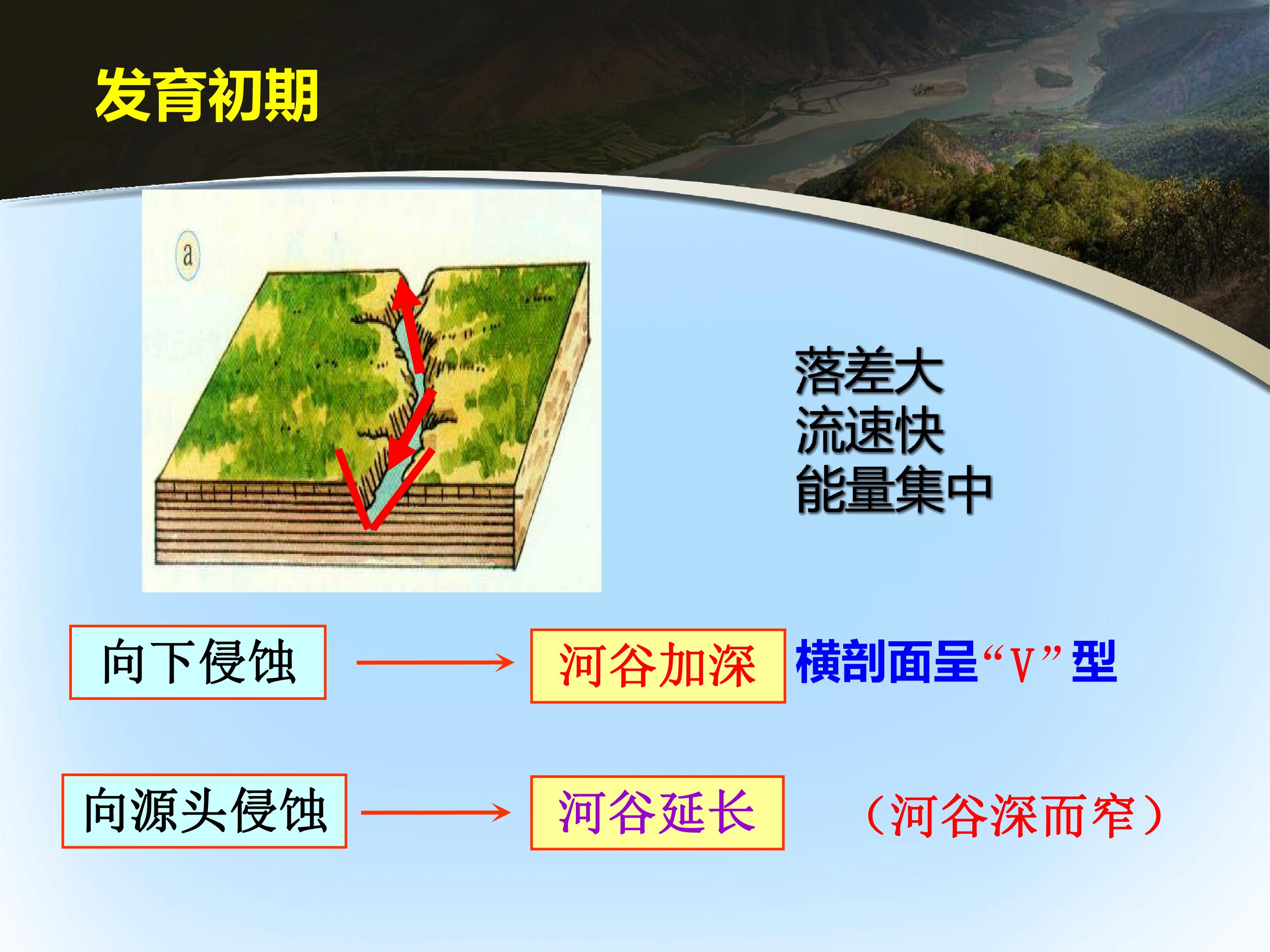 发育初期

a

落差大
流速快
能量集中

向下侵蚀

河谷加深

横剖面呈“V”型

向源头侵蚀

河谷延长

（河谷深而窄）